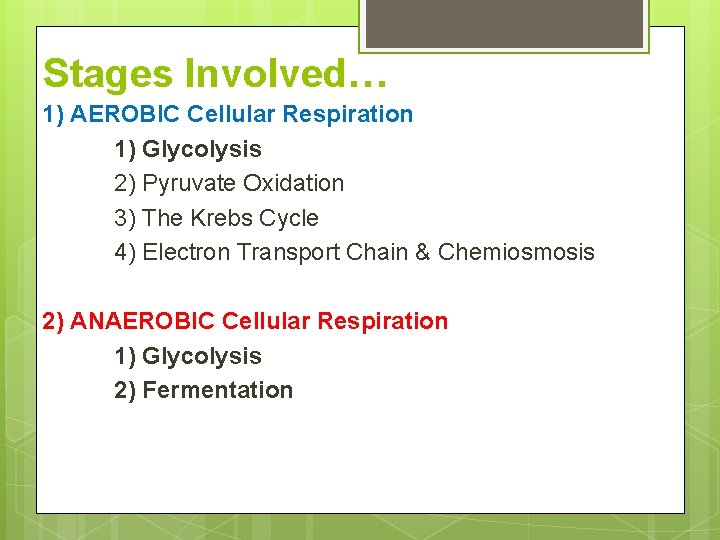 Stages Involved…

1) AEROBIC Cellular Respiration

1) Glycolysis

2) Pyruvate Oxidation

3) The Krebs Cycle

4) Electron Transport Chain & Chemiosmosis

2) ANAEROBIC Cellular Respiration

1) Glycolysis

2) Fermentation